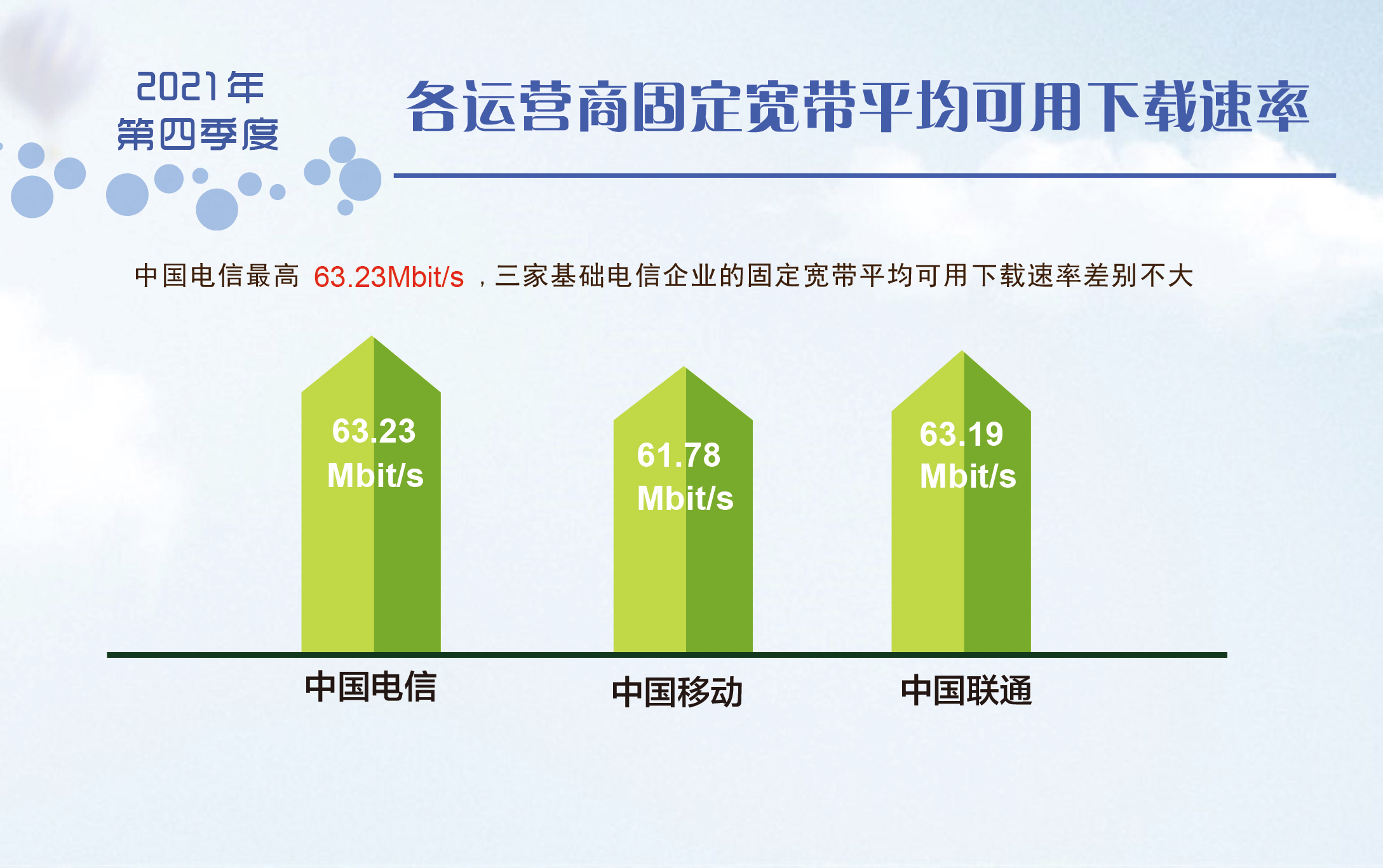 2021年
第四季度

各运营商固定宽带平均可用下载速率

中国电信最高 63.23Mbit/s ，三家基础电信企业的固定宽带平均可用下载速率差别不大

63.23 Mbit/s

61.78 Mbit/s

63.19 Mbit/s

中国电信

中国移动

中国联通